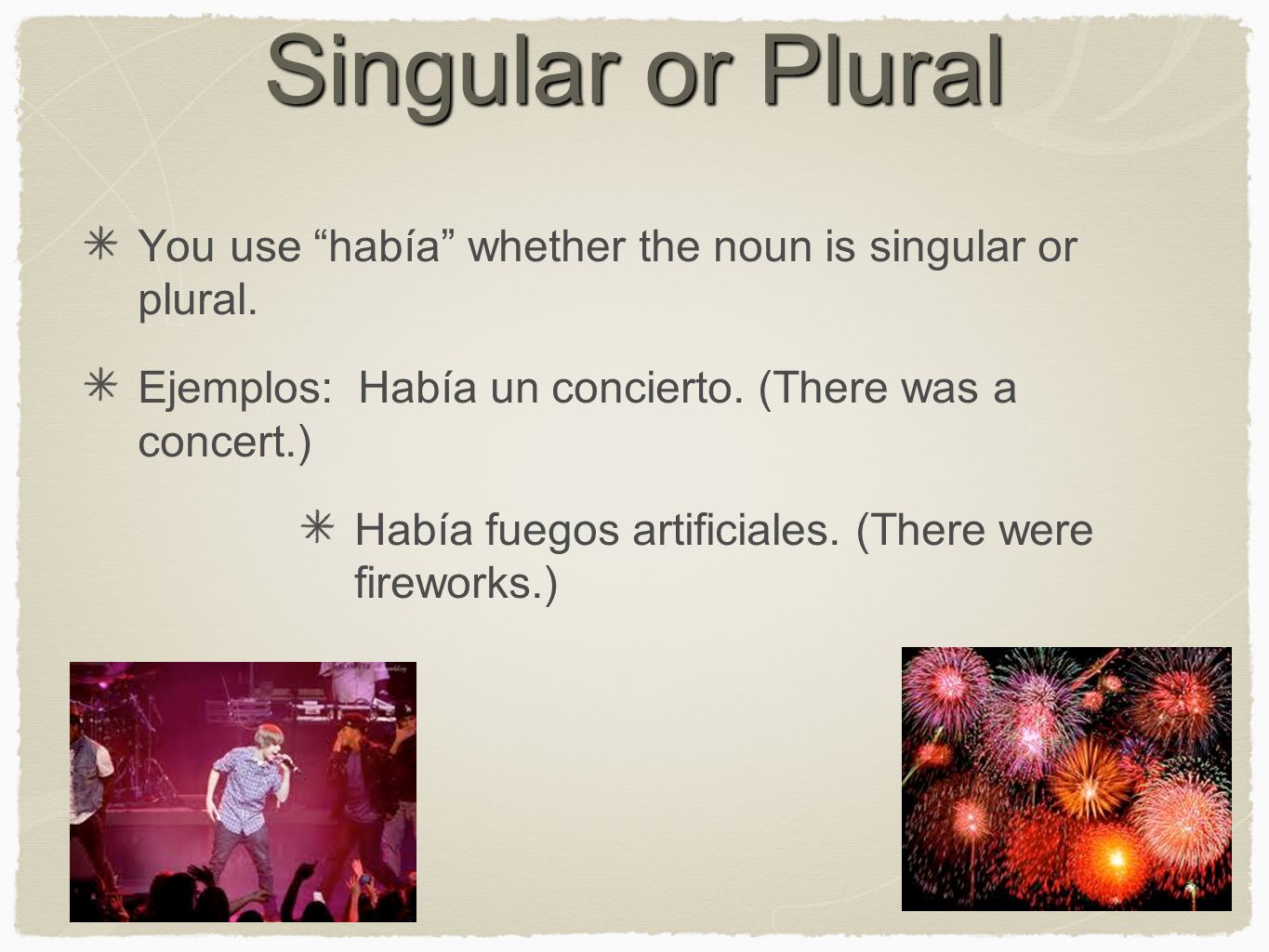 Singular or Plural

You use “había” whether the noun is singular or plural.

Ejemplos: Había un concierto. (There was a concert.)

Había fuegos artificiales. (There were fireworks.)